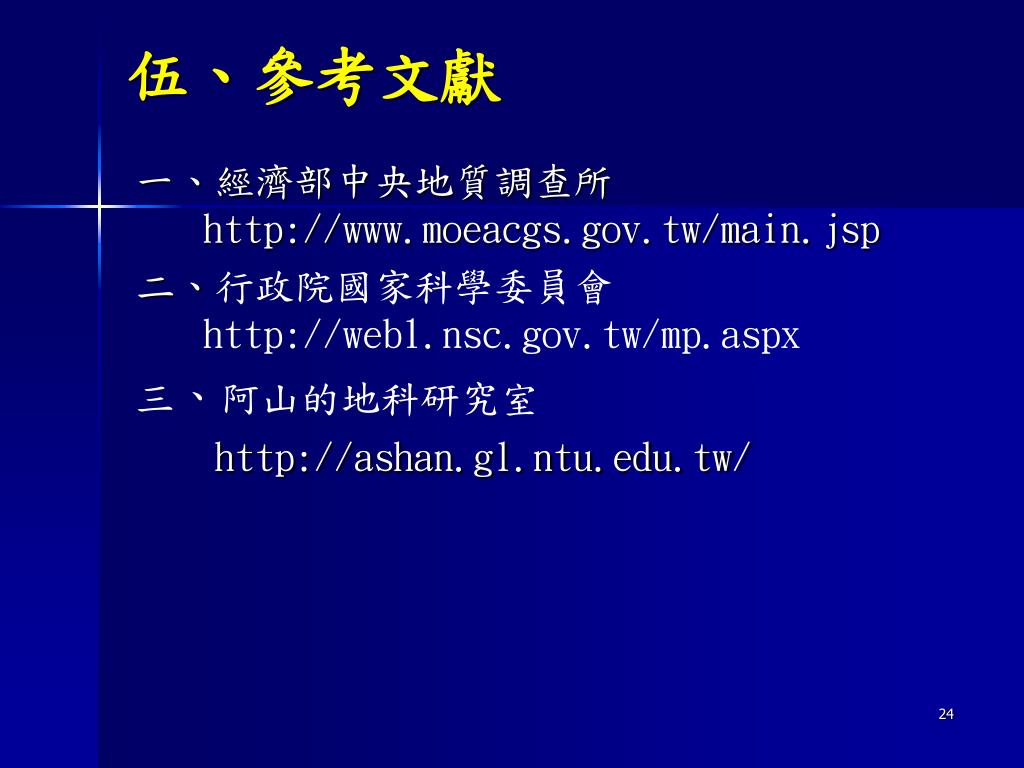 伍、參考文獻

一、經濟部中央地質調查所
http://www.moeacgs.gov.tw/main.jsp

二、行政院國家科學委員會
http://web1.nsc.gov.tw/mp.aspx

三、阿山的地科研究室
http://ashan.gl.ntu.edu.tw/

24